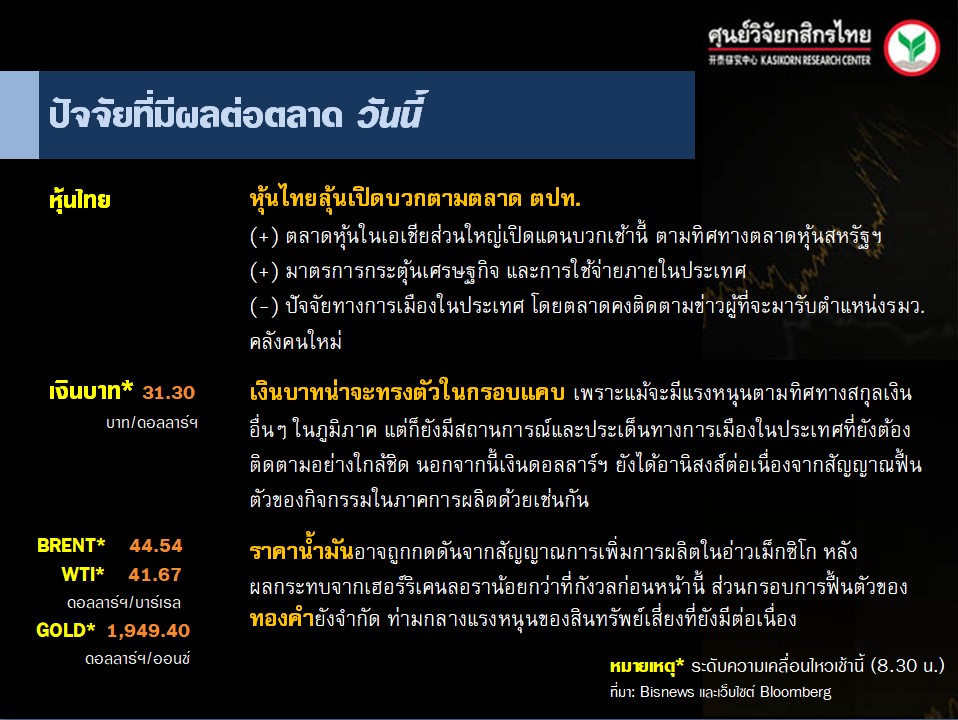 ศูนย์วิจัยกสิกรไทย
开泰研究中心 KASIKORN RESEARCH CENTER

ปัจจัยที่มีผลต่อตลาด วันนี้

หุ้นไทย

หุ้นไทยลุ้นเปิดบวกตามตลาด ตปท.
(+) ตลาดหุ้นในเอเชียส่วนใหญ่เปิดแดนบวกเช้านี้ ตามทิศทางตลาดหุ้นสหรัฐฯ
(+) มาตรการกระตุ้นเศรษฐกิจ และการใช้จ่ายภายในประเทศ
(-) ปัจจัยทางการเมืองในประเทศ โดยตลาดคงติดตามข่าวผู้ที่จะมารับตำแหน่งรมว.คลังคนใหม่

เงินบาท* 31.30
บาท/ดอลลาร์ฯ

เงินบาทน่าจะทรงตัวในกรอบแคบ เพราะแม้จะมีแรงหนุนตามทิศทางสกุลเงินอื่นๆ ในภูมิภาค แต่ก็ยังมีสถานการณ์และประเด็นทางการเมืองในประเทศที่ยังต้องติดตามอย่างใกล้ชิด นอกจากนี้เงินดอลลาร์ฯ ยังได้อานิสงส์ต่อเนื่องจากสัญญาณฟื้นตัวของกิจกรรมในภาคการผลิตด้วยเช่นกัน

BRENT* 44.54
WTI* 41.67
ดอลลาร์ฯ/บาร์เรล
GOLD* 1,949.40
ดอลลาร์ฯ/ออนซ์

ราคาน้ำมันอาจถูกกดดันจากสัญญาณการเพิ่มการผลิตในอ่าวเม็กซิโก หลังผลกระทบจากเฮอร์ริเคนลอราน้อยกว่าที่กังวลก่อนหน้านี้ ส่วนกรอบการฟื้นตัวของทองคำยังจำกัด ท่ามกลางแรงหนุนของสินทรัพย์เสี่ยงที่ยังมีต่อเนื่อง

หมายเหตุ* ระดับความเคลื่อนไหวเช้านี้ (8.30 น.)
ที่มา: Bisnews และเว็บไซต์ Bloomberg